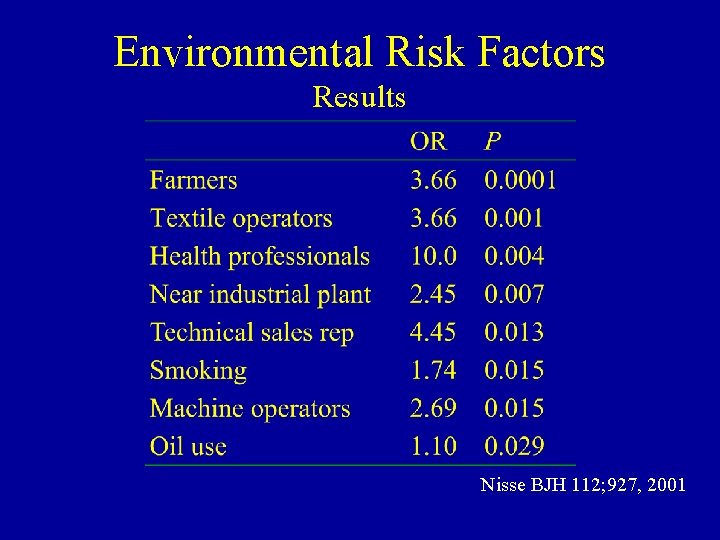 Environmental Risk Factors

Results

| | OR | P |
|---|---|---|
| Farmers | 3.66 | 0.0001 |
| Textile operators | 3.66 | 0.001 |
| Health professionals | 10.0 | 0.004 |
| Near industrial plant | 2.45 | 0.007 |
| Technical sales rep | 4.45 | 0.013 |
| Smoking | 1.74 | 0.015 |
| Machine operators | 2.69 | 0.015 |
| Oil use | 1.10 | 0.029 |

Nisse BJH 112;927, 2001